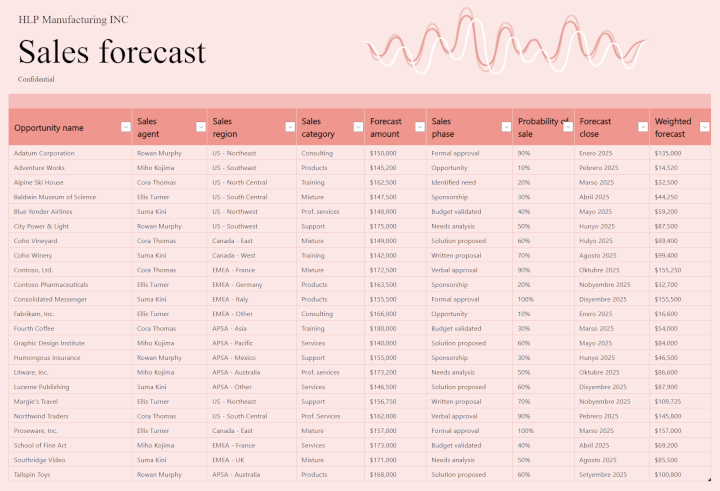 HLP Manufacturing INC

Sales forecast

Confidential

| Opportunity name | Sales agent | Sales region | Sales category | Forecast amount | Sales phase | Probability of sale | Forecast close | Weighted forecast |
|---|---|---|---|---|---|---|---|---|
| Adatum Corporation | Rowan Murphy | US - Northeast | Consulting | $150,000 | Formal approval | 90% | Enero 2025 | $135,000 |
| Adventure Works | Miho Kojima | US - Southeast | Products | $145,200 | Opportunity | 10% | Pebrero 2025 | $14,520 |
| Alpine Ski House | Cora Thomas | US - North Central | Training | $162,500 | Identified need | 20% | Marso 2025 | $32,500 |
| Baldwin Museum of Science | Ellis Turner | US - South Central | Mixture | $147,500 | Sponsorship | 30% | Abril 2025 | $44,250 |
| Blue Yonder Airlines | Suma Kini | US - Northwest | Prof. services | $148,000 | Budget validated | 40% | Mayo 2025 | $59,200 |
| City Power & Light | Rowan Murphy | US - Southwest | Support | $175,000 | Needs analysis | 50% | Hunyo 2025 | $87,500 |
| Coho Vineyard | Cora Thomas | Canada - East | Mixture | $149,000 | Solution proposed | 60% | Hulyo 2025 | $89,400 |
| Coho Winery | Suma Kini | Canada - West | Training | $142,000 | Written proposal | 70% | Agosto 2025 | $99,400 |
| Contoso, Ltd. | Cora Thomas | EMEA - France | Mixture | $172,500 | Verbal approval | 90% | Oktubre 2025 | $155,250 |
| Contoso Pharmaceuticals | Ellis Turner | EMEA - Germany | Products | $163,500 | Sponsorship | 20% | Nobyembre 2025 | $32,700 |
| Consolidated Messenger | Suma Kini | EMEA - Italy | Products | $155,500 | Formal approval | 100% | Disyembre 2025 | $155,500 |
| Fabrikam, Inc. | Ellis Turner | EMEA - Other | Consulting | $166,000 | Opportunity | 10% | Enero 2025 | $16,600 |
| Fourth Coffee | Cora Thomas | APSA - Asia | Training | $180,000 | Budget validated | 30% | Marso 2025 | $54,000 |
| Graphic Design Institute | Miho Kojima | APSA - Pacific | Services | $140,000 | Solution proposed | 60% | Mayo 2025 | $84,000 |
| Humongous Insurance | Rowan Murphy | APSA - Mexico | Support | $155,000 | Sponsorship | 30% | Hunyo 2025 | $46,500 |
| Litware, Inc. | Miho Kojima | APSA - Australia | Prof. services | $173,200 | Needs analysis | 50% | Oktubre 2025 | $86,600 |
| Lucerne Publishing | Suma Kini | APSA - Other | Services | $146,500 | Solution proposed | 60% | Disyembre 2025 | $87,900 |
| Margie's Travel | Ellis Turner | US - Northeast | Support | $156,750 | Written proposal | 70% | Nobyembre 2025 | $109,725 |
| Northwind Traders | Cora Thomas | US - South Central | Prof. Services | $162,000 | Verbal approval | 90% | Pebrero 2025 | $145,800 |
| Proseware, Inc. | Ellis Turner | Canada - East | Mixture | $157,000 | Formal approval | 100% | Marso 2025 | $157,000 |
| School of Fine Art | Miho Kojima | EMEA - France | Services | $173,000 | Budget validated | 40% | Abril 2025 | $69,200 |
| Southridge Video | Suma Kini | EMEA - UK | Mixture | $171,000 | Needs analysis | 50% | Agosto 2025 | $85,500 |
| Tailspin Toys | Rowan Murphy | APSA - Australia | Products | $168,000 | Solution proposed | 60% | Setyembre 2025 | $100,800 |